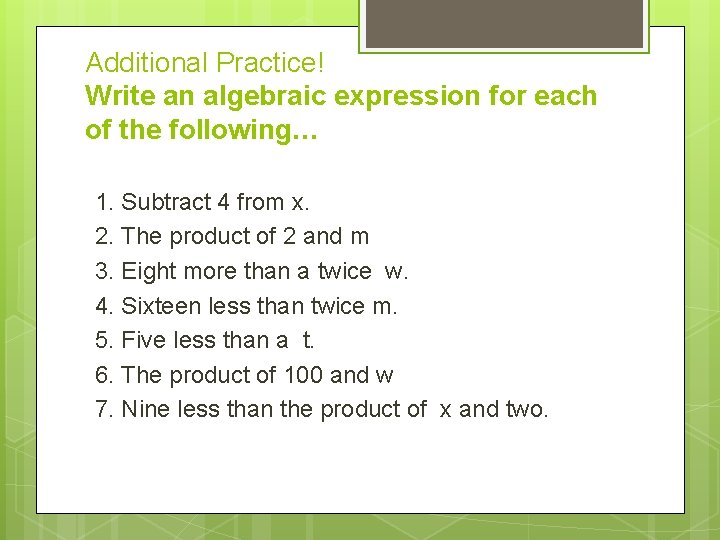 Additional Practice!
Write an algebraic expression for each of the following…

1. Subtract 4 from x.
2. The product of 2 and m
3. Eight more than a twice w.
4. Sixteen less than twice m.
5. Five less than a t.
6. The product of 100 and w
7. Nine less than the product of x and two.